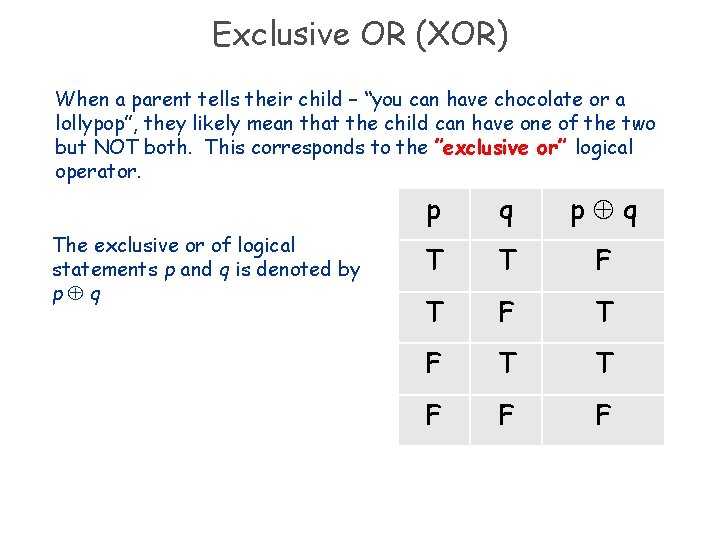 Exclusive OR (XOR)

When a parent tells their child – "you can have chocolate or a lollypop", they likely mean that the child can have one of the two but NOT both. This corresponds to the "exclusive or" logical operator.

The exclusive or of logical statements $p$ and $q$ is denoted by $p \oplus q$

| p | q | $p \oplus q$ |
|---|---|---|
| T | T | F |
| T | F | T |
| F | T | T |
| F | F | F |